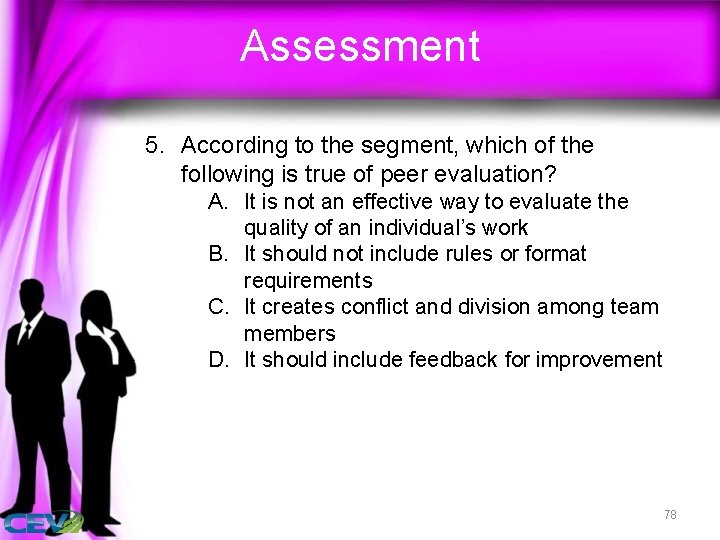 Assessment

5. According to the segment, which of the following is true of peer evaluation?

A. It is not an effective way to evaluate the quality of an individual's work
B. It should not include rules or format requirements
C. It creates conflict and division among team members
D. It should include feedback for improvement

CEV

78